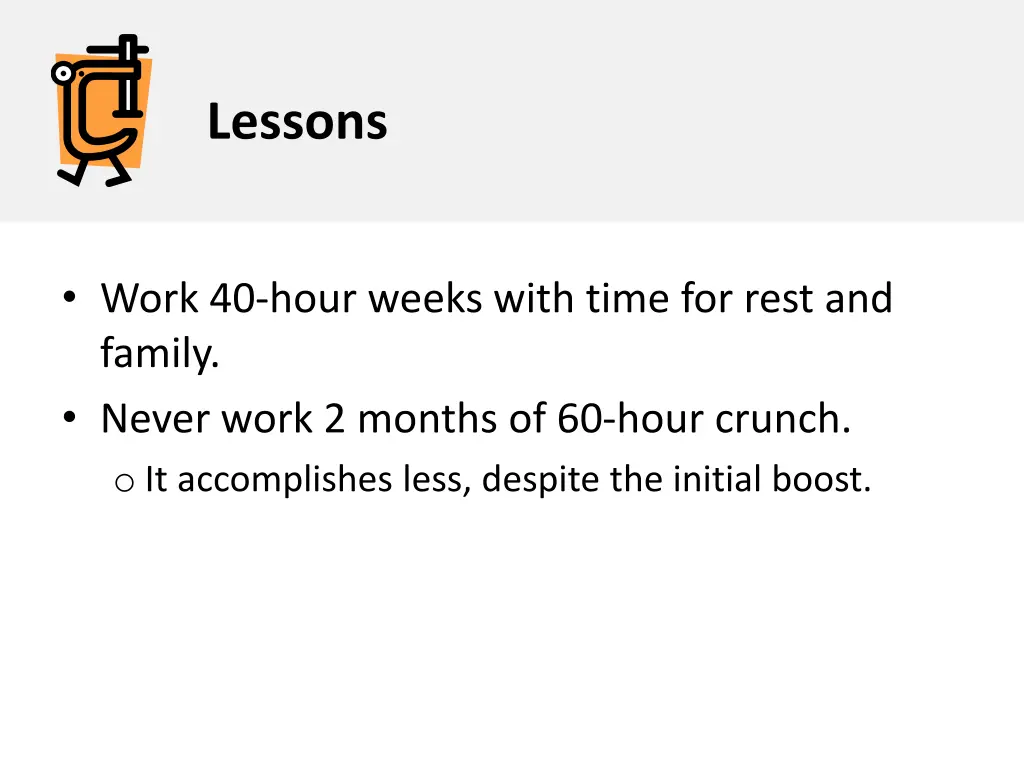 Lessons

• Work 40-hour weeks with time for rest and family.
• Never work 2 months of 60-hour crunch.
  o It accomplishes less, despite the initial boost.